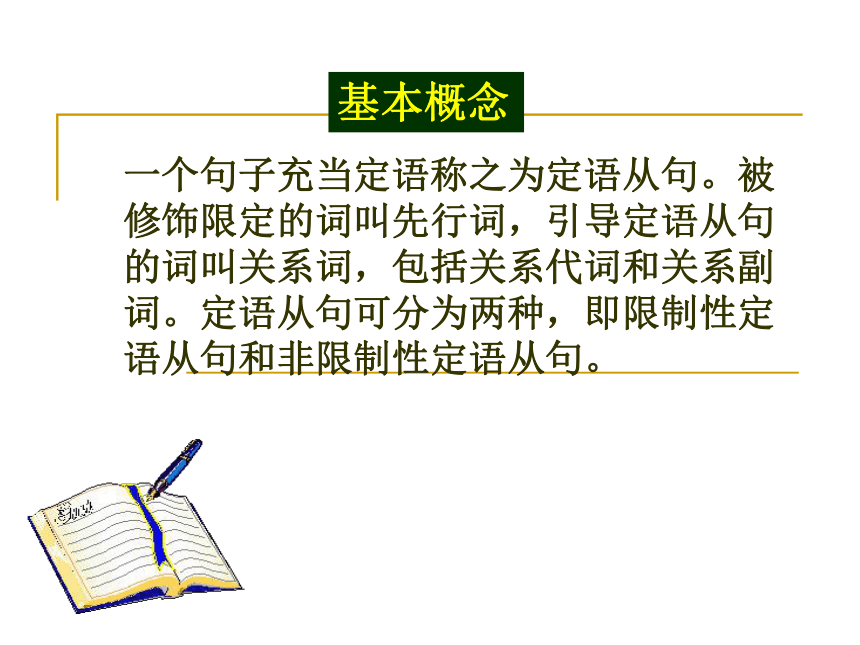 基本概念

一个句子充当定语称之为定语从句。被修饰限定的词叫先行词，引导定语从句的词叫关系词，包括关系代词和关系副词。定语从句可分为两种，即限制性定语从句和非限制性定语从句。